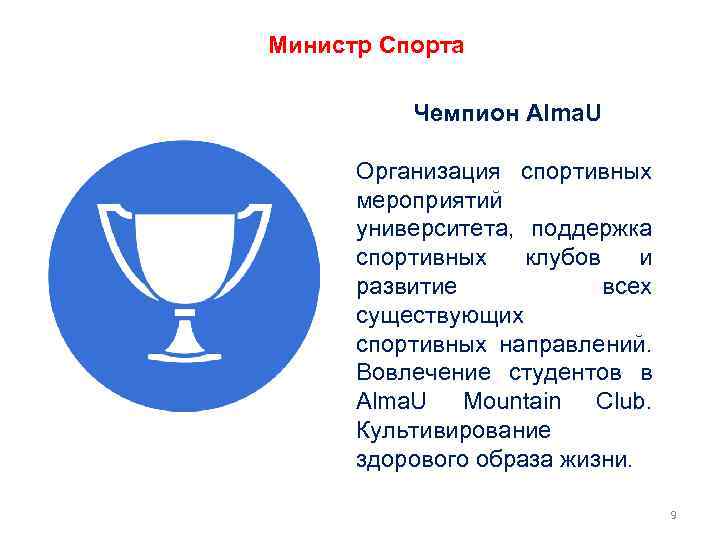 Министр Спорта

Чемпион AlmaU

Организация спортивных мероприятий университета, поддержка спортивных клубов и развитие всех существующих спортивных направлений. Вовлечение студентов в AlmaU Mountain Club. Культивирование здорового образа жизни.

9